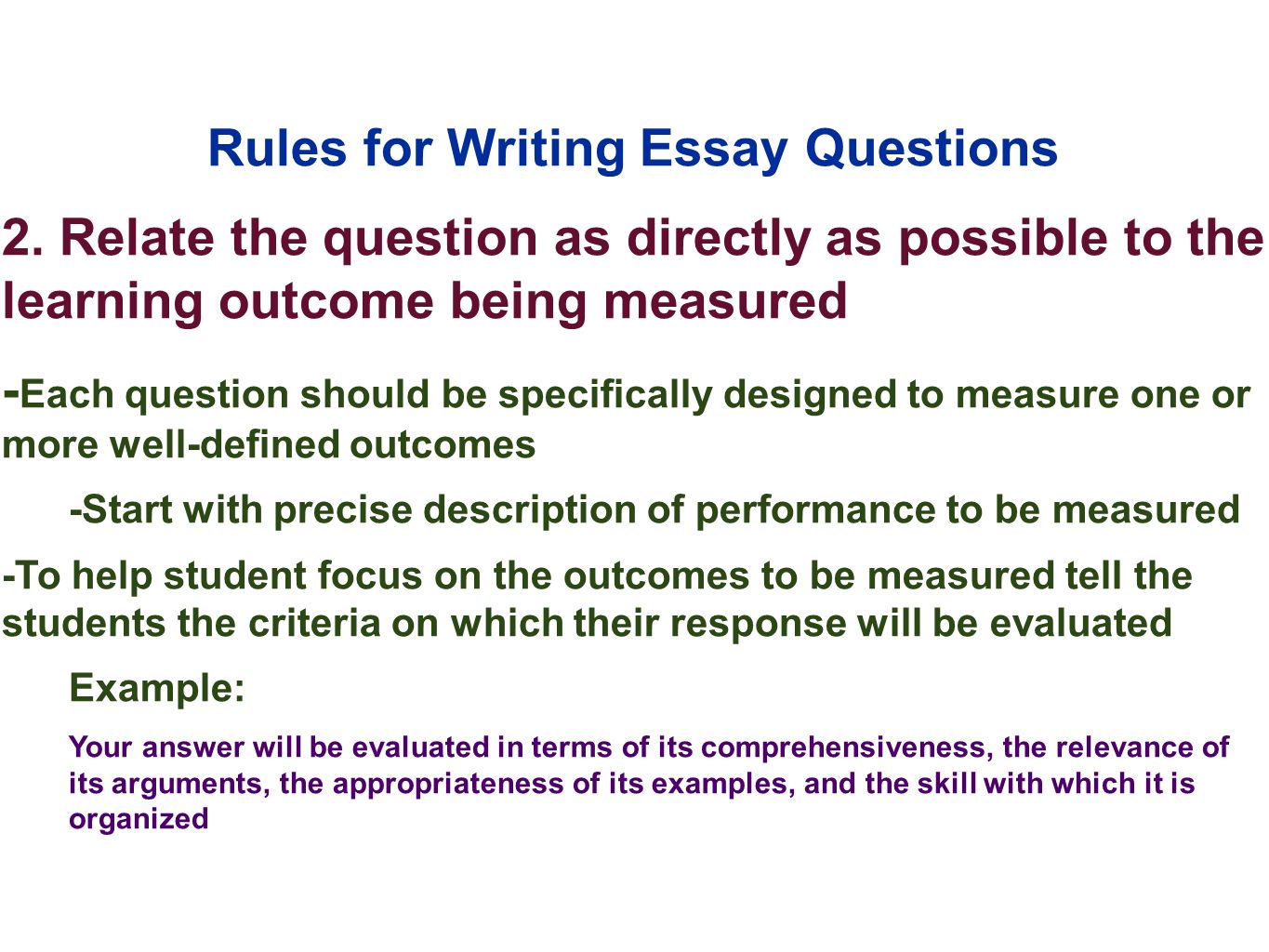 Rules for Writing Essay Questions

2. Relate the question as directly as possible to the learning outcome being measured

-Each question should be specifically designed to measure one or more well-defined outcomes

-Start with precise description of performance to be measured

-To help student focus on the outcomes to be measured tell the students the criteria on which their response will be evaluated

Example:

Your answer will be evaluated in terms of its comprehensiveness, the relevance of its arguments, the appropriateness of its examples, and the skill with which it is organized